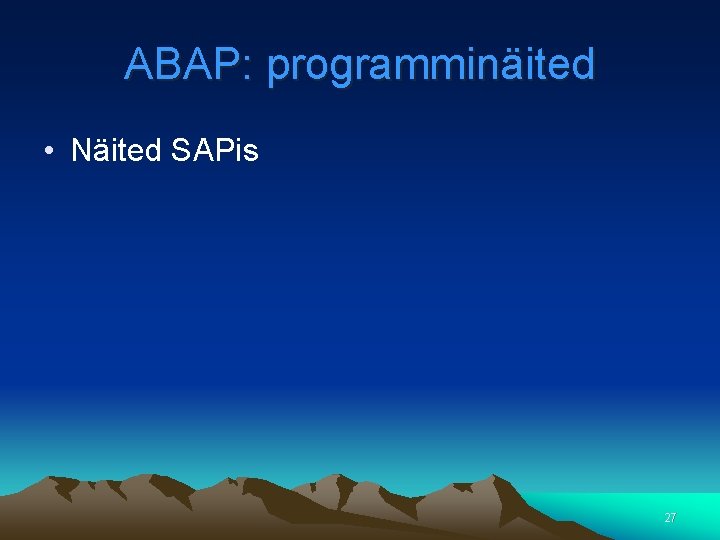 ABAP: programminäited

• Näited SAPis

27